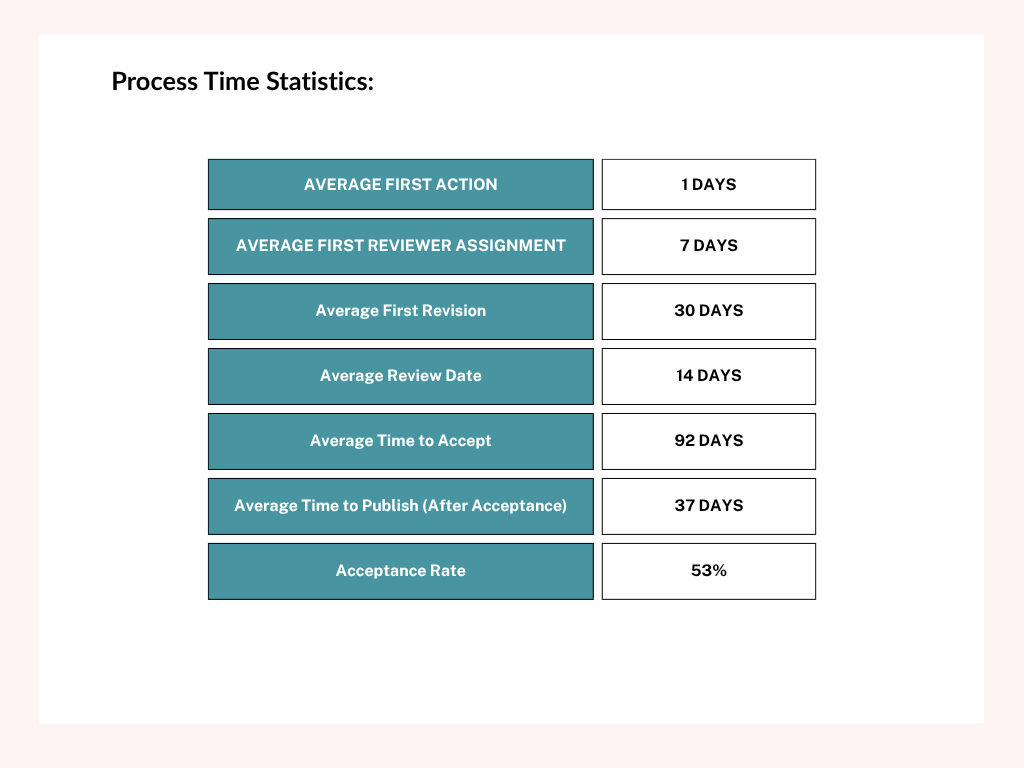 Process Time Statistics:

| AVERAGE FIRST ACTION | 1 DAYS |
|---|---|
| AVERAGE FIRST REVIEWER ASSIGNMENT | 7 DAYS |
| Average First Revision | 30 DAYS |
| Average Review Date | 14 DAYS |
| Average Time to Accept | 92 DAYS |
| Average Time to Publish (After Acceptance) | 37 DAYS |
| Acceptance Rate | 53% |